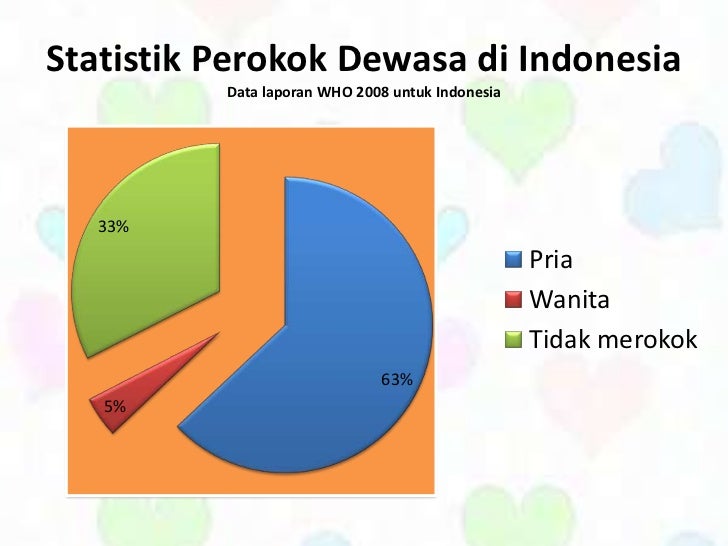 Statistik Perokok Dewasa di Indonesia

Data laporan WHO 2008 untuk Indonesia

33%

5%

63%

Pria
Wanita
Tidak merokok